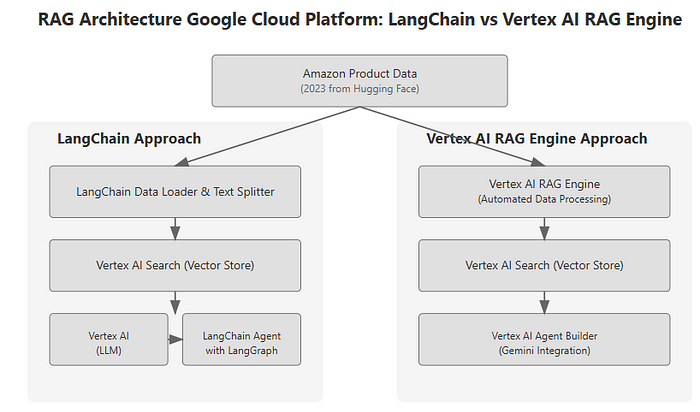 RAG Architecture Google Cloud Platform: LangChain vs Vertex AI RAG Engine

Amazon Product Data
(2023 from Hugging Face)

LangChain Approach

LangChain Data Loader & Text Splitter

Vertex AI Search (Vector Store)

Vertex AI
(LLM)

LangChain Agent
with LangGraph

Vertex AI RAG Engine Approach

Vertex AI RAG Engine
(Automated Data Processing)

Vertex AI Search (Vector Store)

Vertex AI Agent Builder
(Gemini Integration)